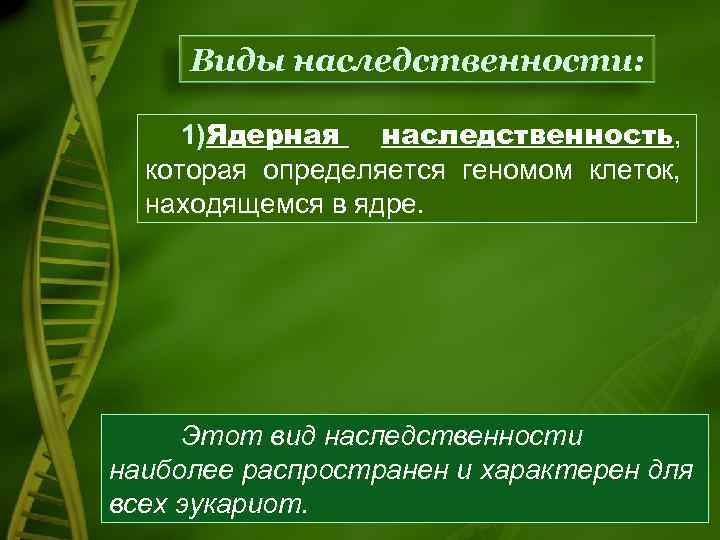 Виды наследственности:

1)Ядерная наследственность, которая определяется геномом клеток, находящемся в ядре.

Этот вид наследственности наиболее распространен и характерен для всех эукариот.